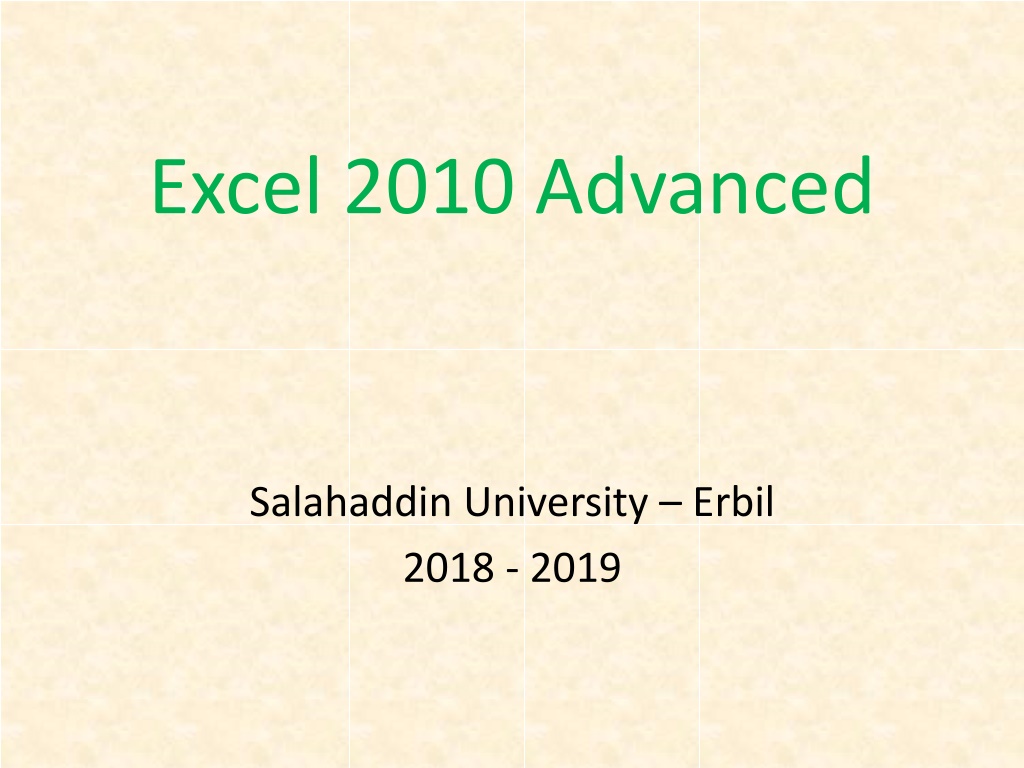 Excel 2010 Advanced

Salahaddin University – Erbil
2018 - 2019